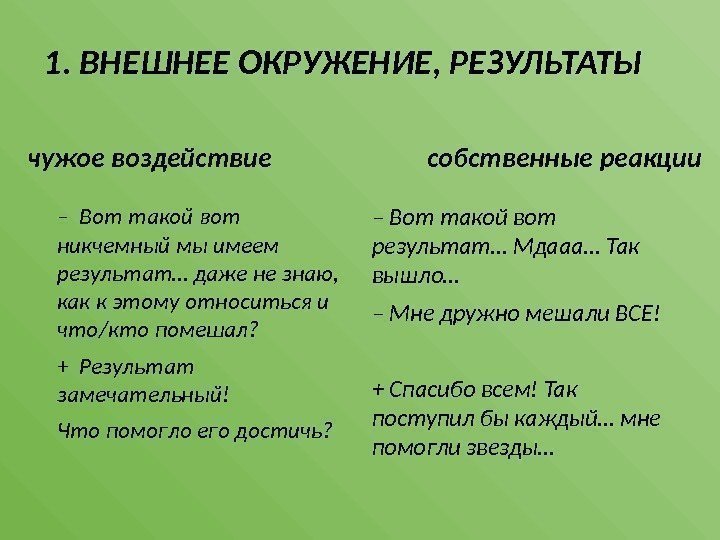 1. ВНЕШНЕЕ ОКРУЖЕНИЕ, РЕЗУЛЬТАТЫ

чужое воздействие

– Вот такой вот никчемный мы имеем результат… даже не знаю, как к этому относиться и что/кто помешал?

+ Результат замечательный!

Что помогло его достичь?

собственные реакции

– Вот такой вот результат… Мдааа… Так вышло…

– Мне дружно мешали ВСЕ!

+ Спасибо всем! Так поступил бы каждый… мне помогли звезды…